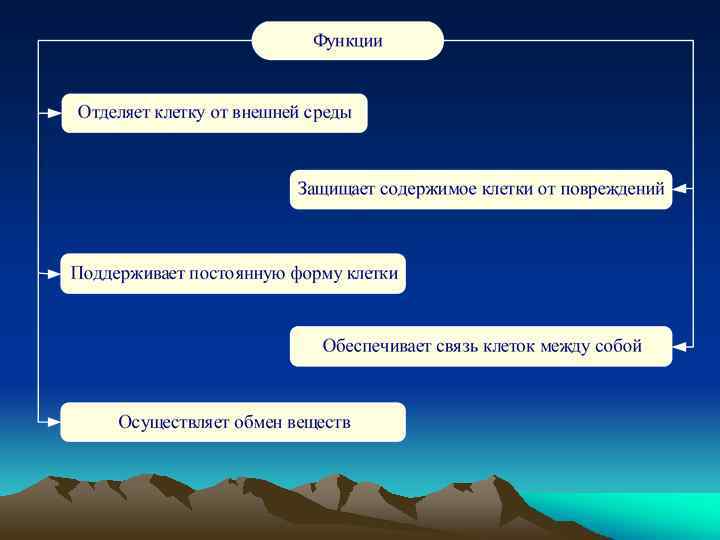 Функции

Отделяет клетку от внешней среды

Защищает содержимое клетки от повреждений

Поддерживает постоянную форму клетки

Обеспечивает связь клеток между собой

Осуществляет обмен веществ